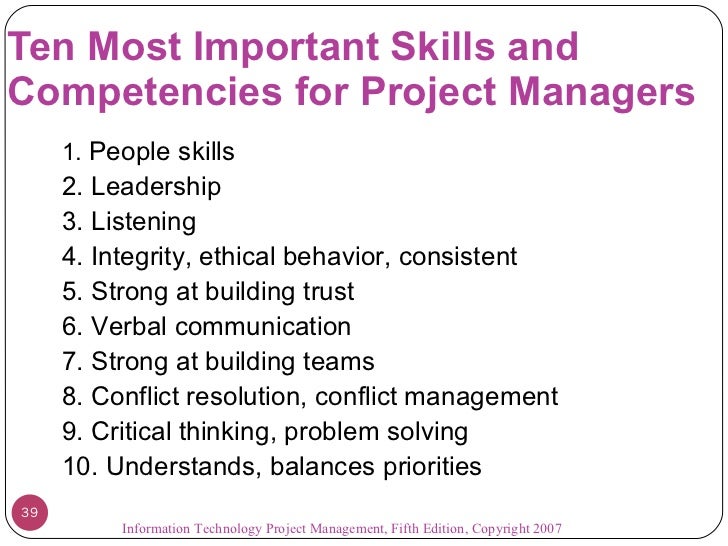 Ten Most Important Skills and Competencies for Project Managers

1. People skills
2. Leadership
3. Listening
4. Integrity, ethical behavior, consistent
5. Strong at building trust
6. Verbal communication
7. Strong at building teams
8. Conflict resolution, conflict management
9. Critical thinking, problem solving
10. Understands, balances priorities

39

Information Technology Project Management, Fifth Edition, Copyright 2007